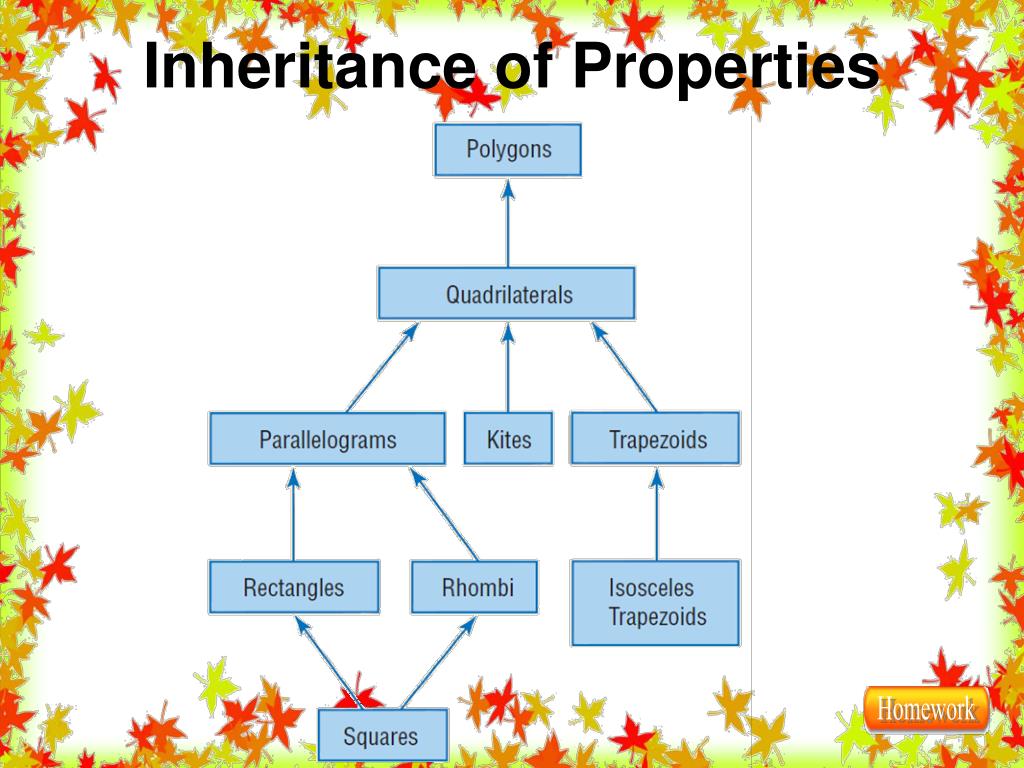 Inheritance of Properties

Polygons

Quadrilaterals

Parallelograms

Kites

Trapezoids

Rectangles

Rhombi

Isosceles Trapezoids

Squares

Homework